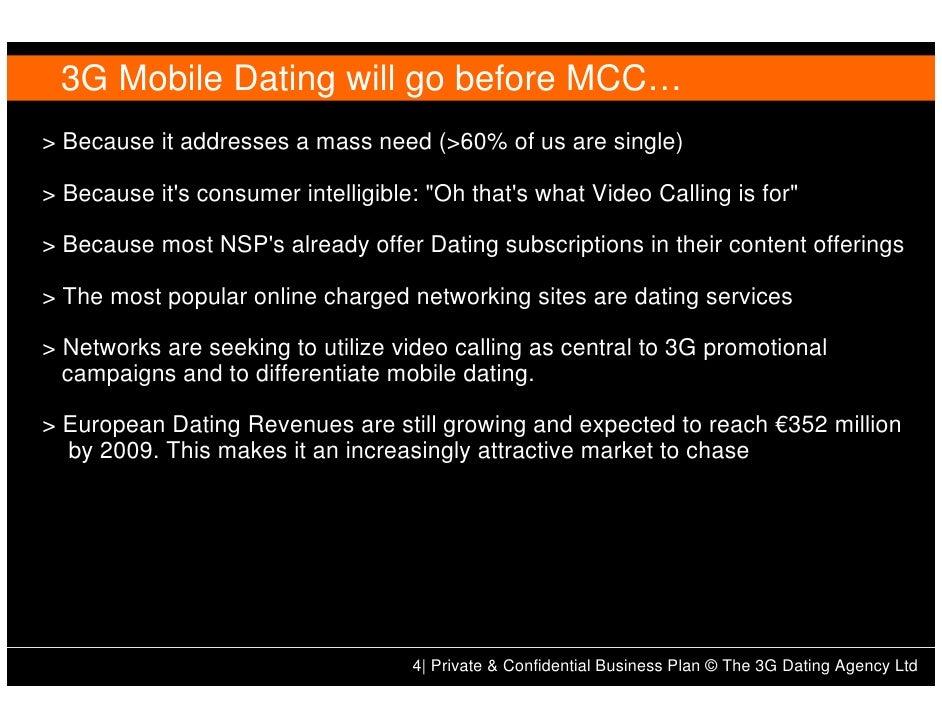 3G Mobile Dating will go before MCC…

> Because it addresses a mass need (>60% of us are single)

> Because it's consumer intelligible: "Oh that's what Video Calling is for"

> Because most NSP's already offer Dating subscriptions in their content offerings

> The most popular online charged networking sites are dating services

> Networks are seeking to utilize video calling as central to 3G promotional campaigns and to differentiate mobile dating.

> European Dating Revenues are still growing and expected to reach €352 million by 2009. This makes it an increasingly attractive market to chase

4| Private & Confidential Business Plan © The 3G Dating Agency Ltd